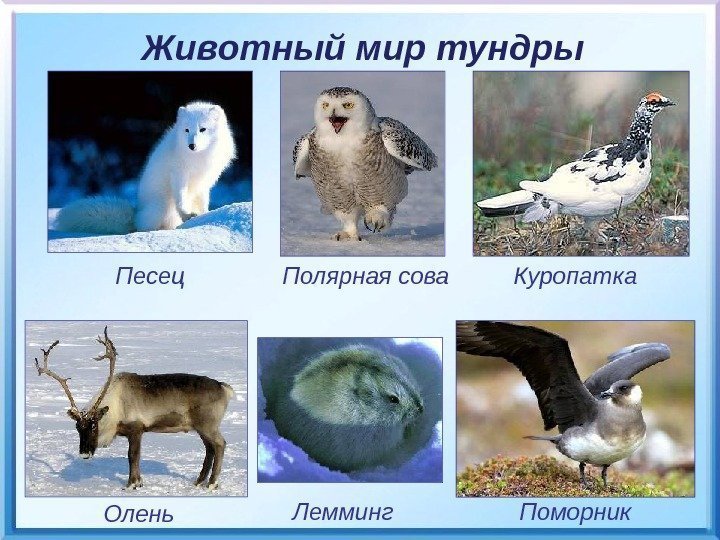 Животный мир тундры

Песец

Полярная сова

Куропатка

Олень

Лемминг

Поморник